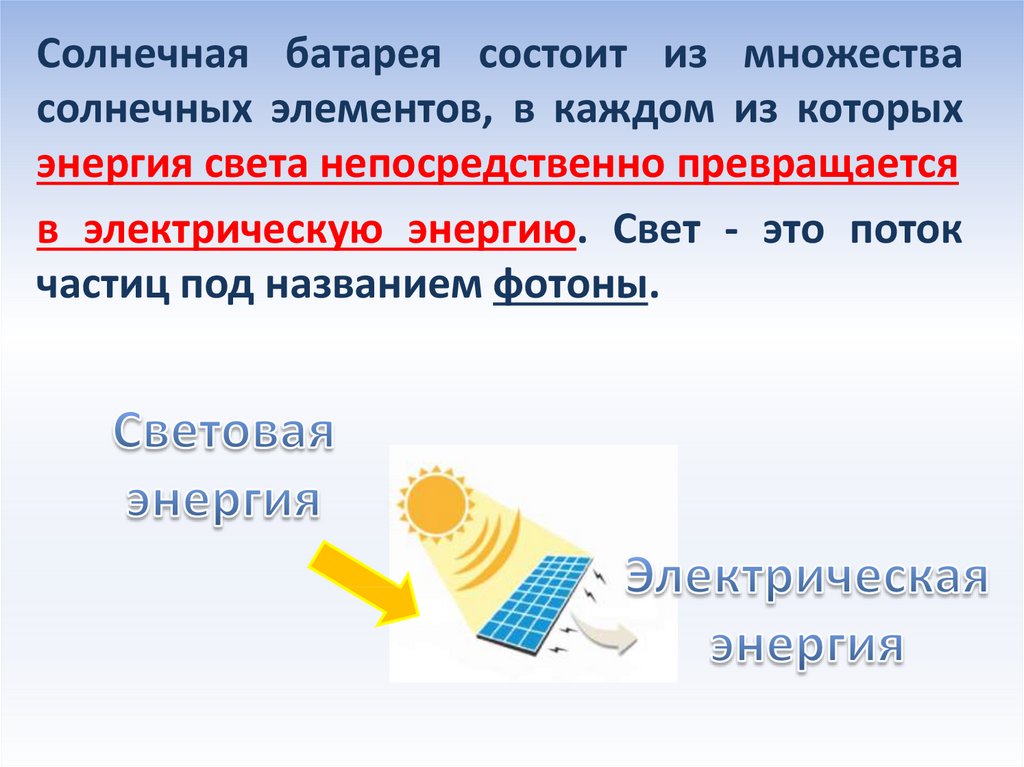 Солнечная батарея состоит из множества солнечных элементов, в каждом из которых энергия света непосредственно превращается в электрическую энергию. Свет - это поток частиц под названием фотоны.

Световая энергия

Электрическая энергия